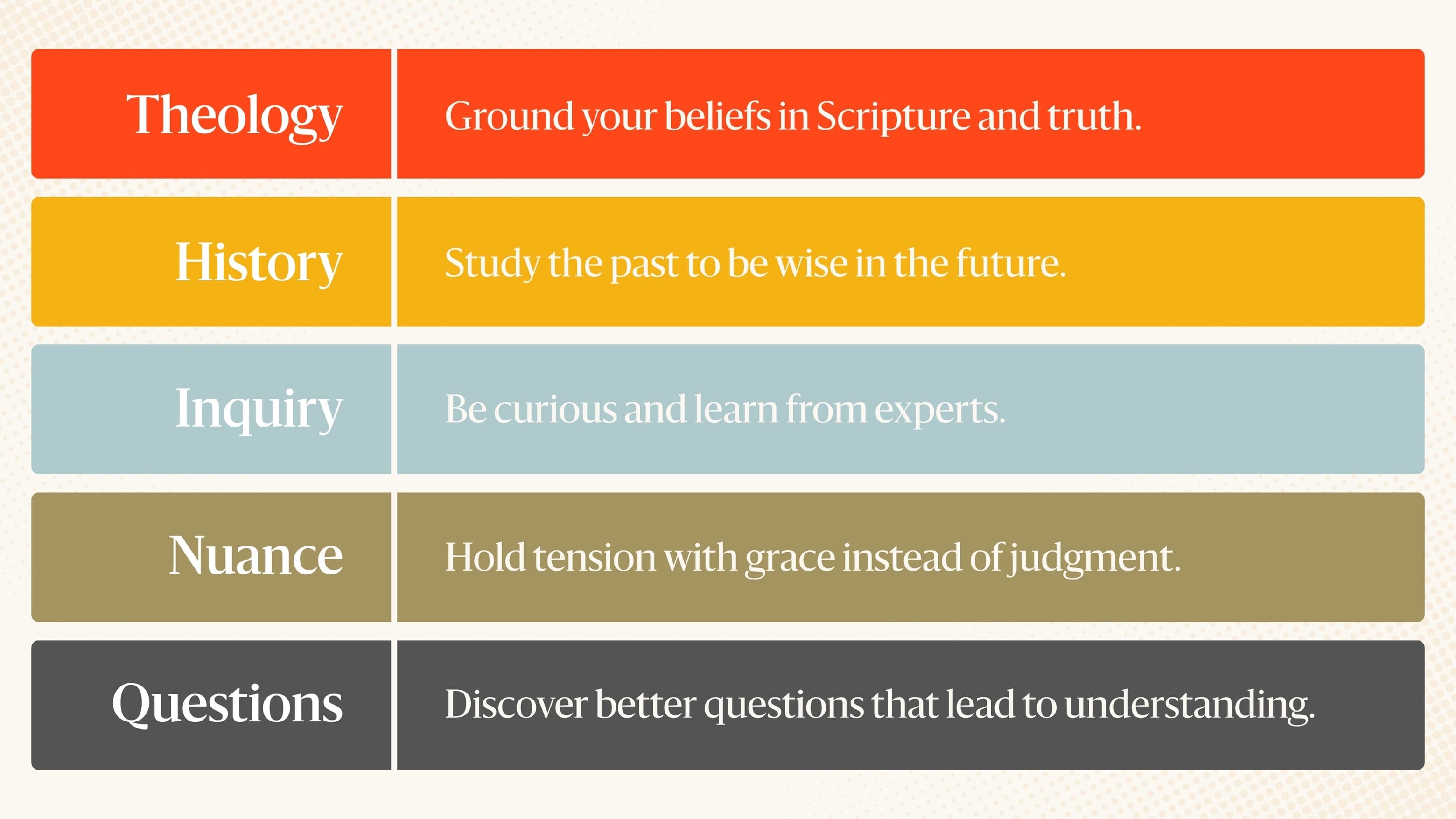 | Theology | Ground your beliefs in Scripture and truth. |
|---|---|
| History | Study the past to be wise in the future. |
| Inquiry | Be curious and learn from experts. |
| Nuance | Hold tension with grace instead of judgment. |
| Questions | Discover better questions that lead to understanding. |